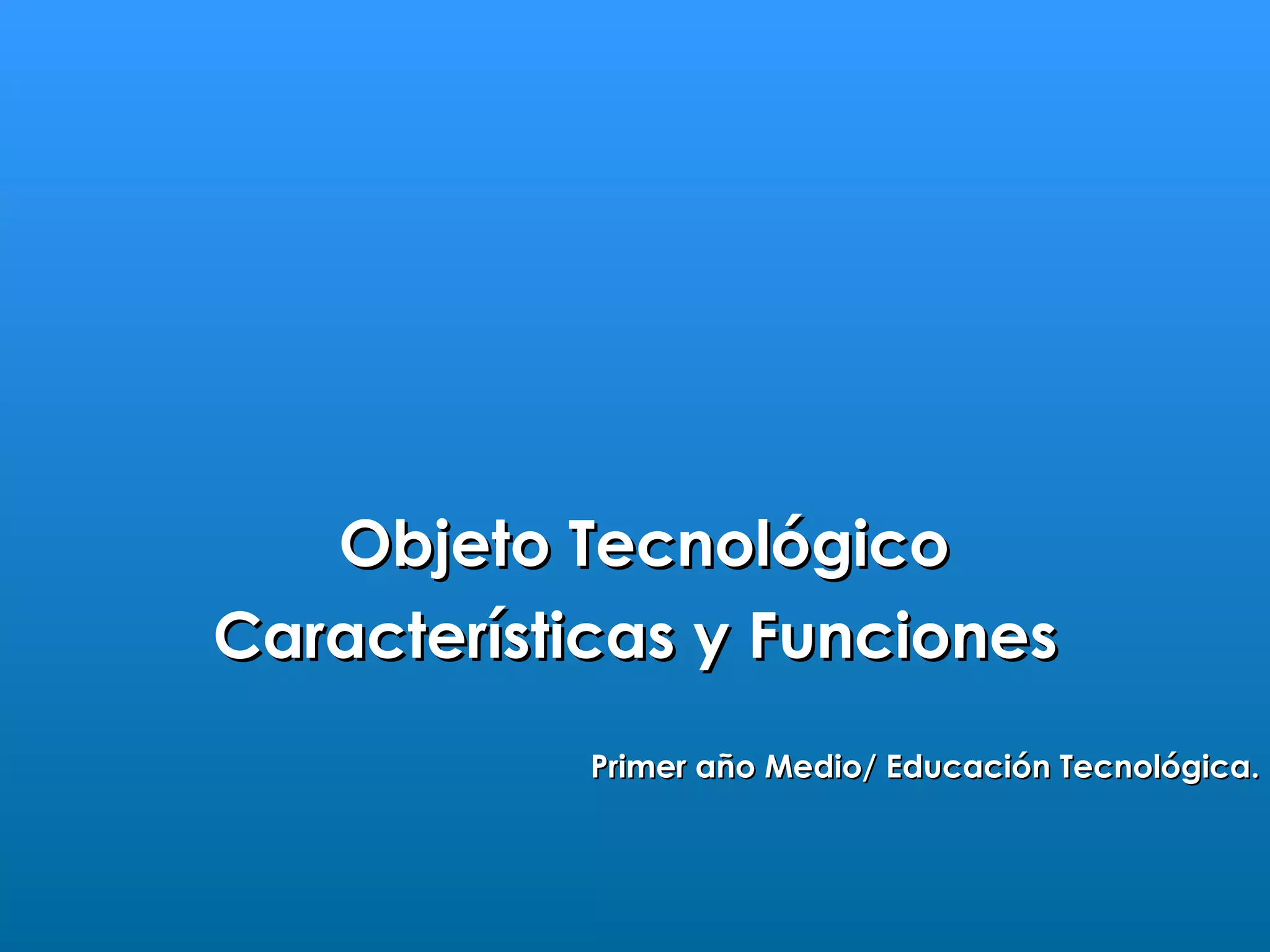 Objeto Tecnológico
Características y Funciones

Primer año Medio/ Educación Tecnológica.